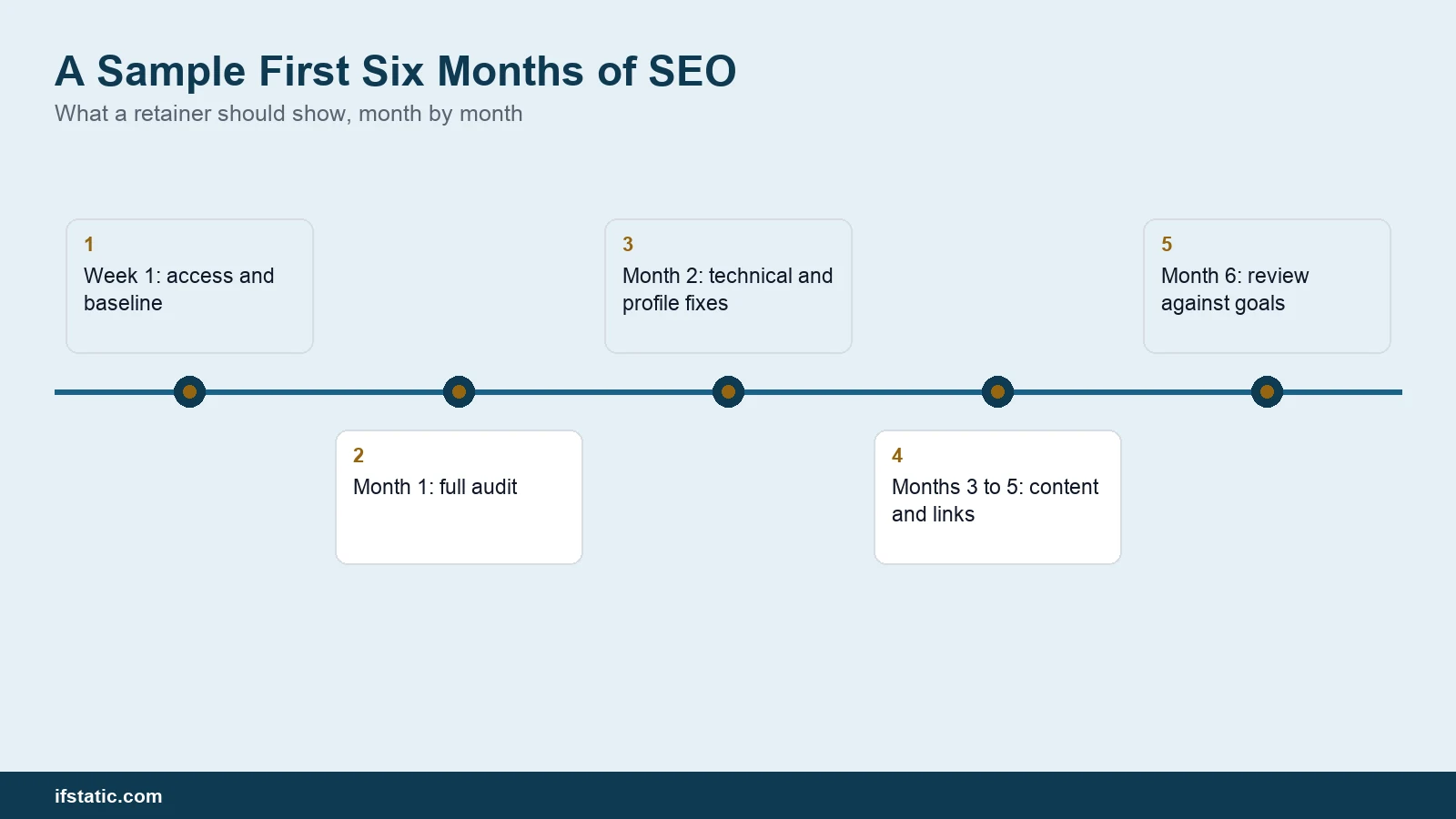 A Sample First Six Months of SEO
What a retainer should show, month by month

1
Week 1: access and baseline

2
Month 1: full audit

3
Month 2: technical and profile fixes

4
Months 3 to 5: content and links

5
Month 6: review against goals

ifstatic.com